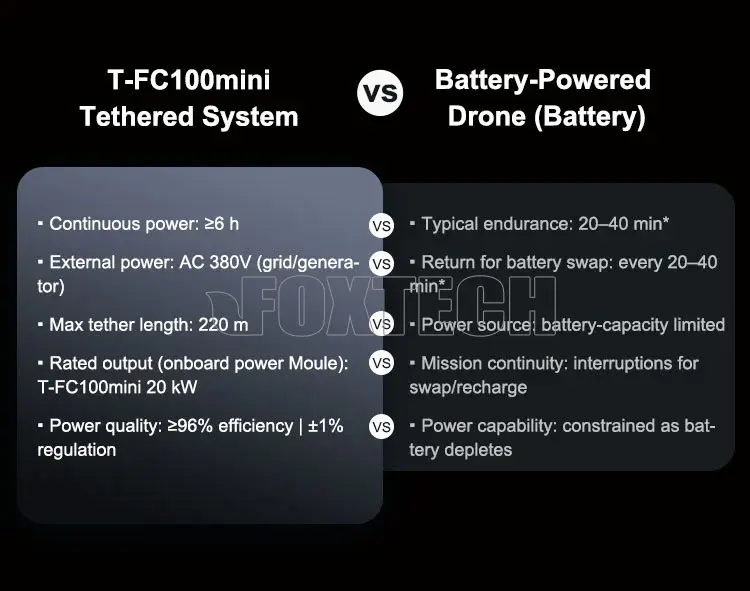 T-FC100mini Tethered System

VS

Battery-Powered Drone (Battery)

▪ Continuous power: ≥6 h

▪ External power: AC 380V (grid/generator)

▪ Max tether length: 220 m

▪ Rated output (onboard power Moule): T-FC100mini 20 kW

▪ Power quality: ≥96% efficiency | ±1% regulation

VS

VS

VS

VS

VS

▪ Typical endurance: 20–40 min*

▪ Return for battery swap: every 20–40 min*

▪ Power source: battery-capacity limited

▪ Mission continuity: interruptions for swap/recharge

▪ Power capability: constrained as battery depletes

FOXTECH